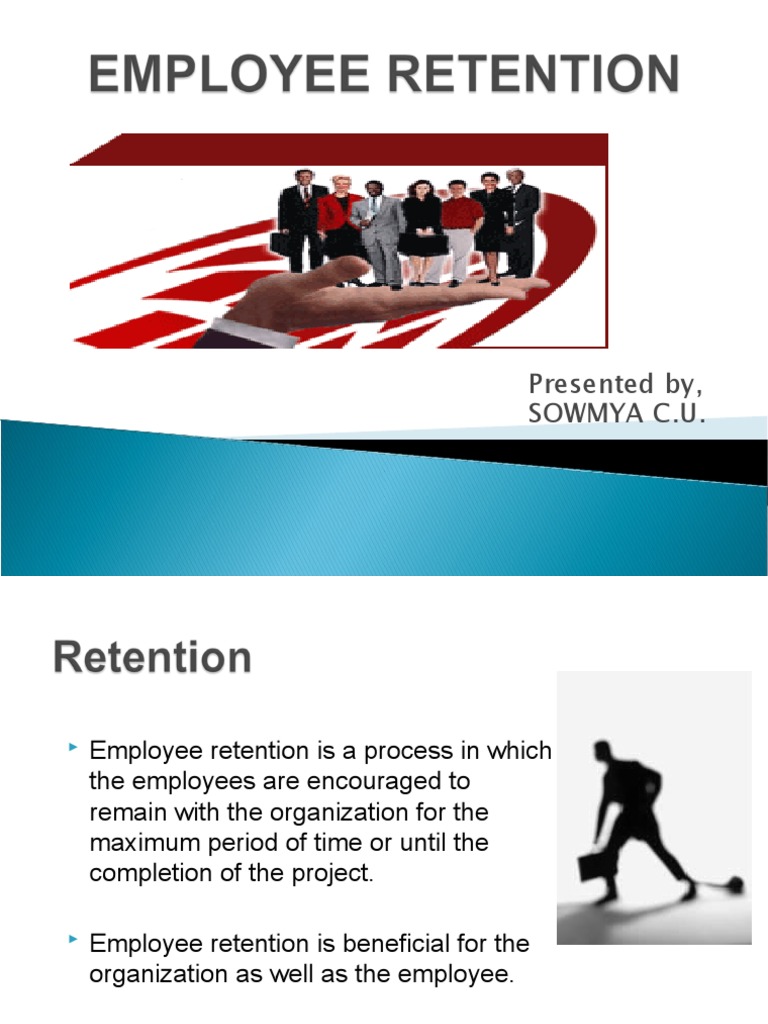 EMPLOYEE RETENTION

Presented by,
SOWMYA C.U.

Retention

Employee retention is a process in which the employees are encouraged to remain with the organization for the maximum period of time or until the completion of the project.

Employee retention is beneficial for the organization as well as the employee.